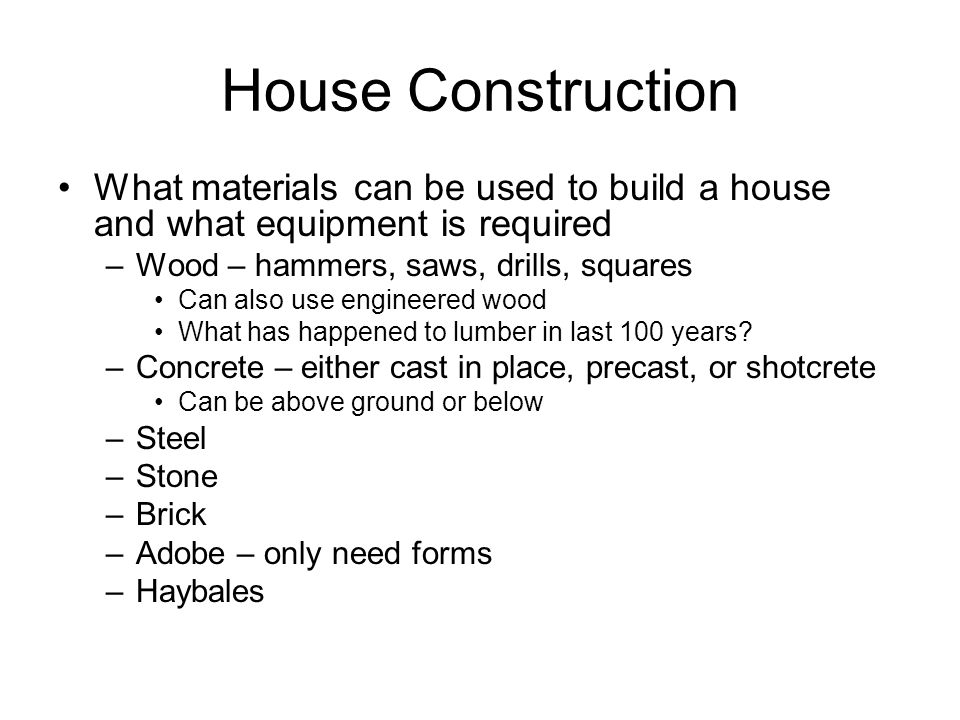 House Construction

• What materials can be used to build a house and what equipment is required
– Wood – hammers, saws, drills, squares
• Can also use engineered wood
• What has happened to lumber in last 100 years?
– Concrete – either cast in place, precast, or shotcrete
• Can be above ground or below
– Steel
– Stone
– Brick
– Adobe – only need forms
– Haybales